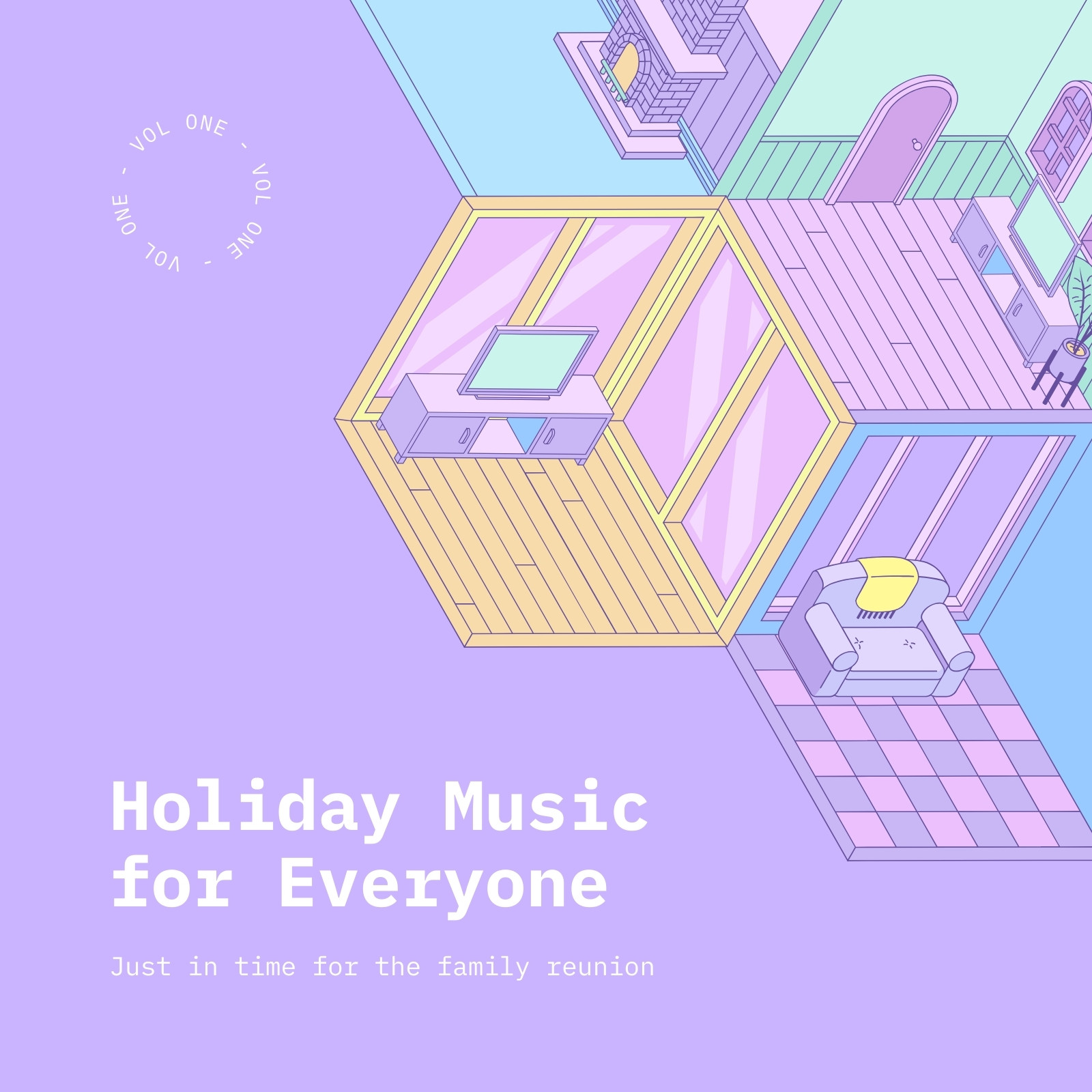 VOL ONE - VOL ONE - VOL ONE -

Holiday Music for Everyone

Just in time for the family reunion